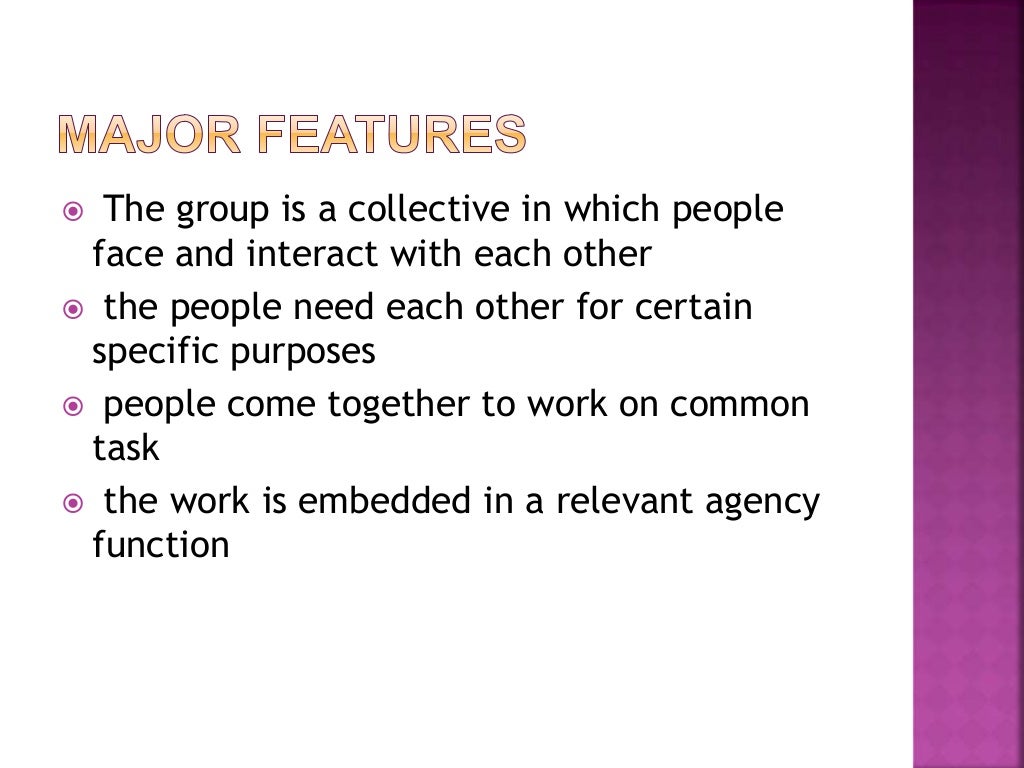 MAJOR FEATURES

The group is a collective in which people face and interact with each other

the people need each other for certain specific purposes

people come together to work on common task

the work is embedded in a relevant agency function